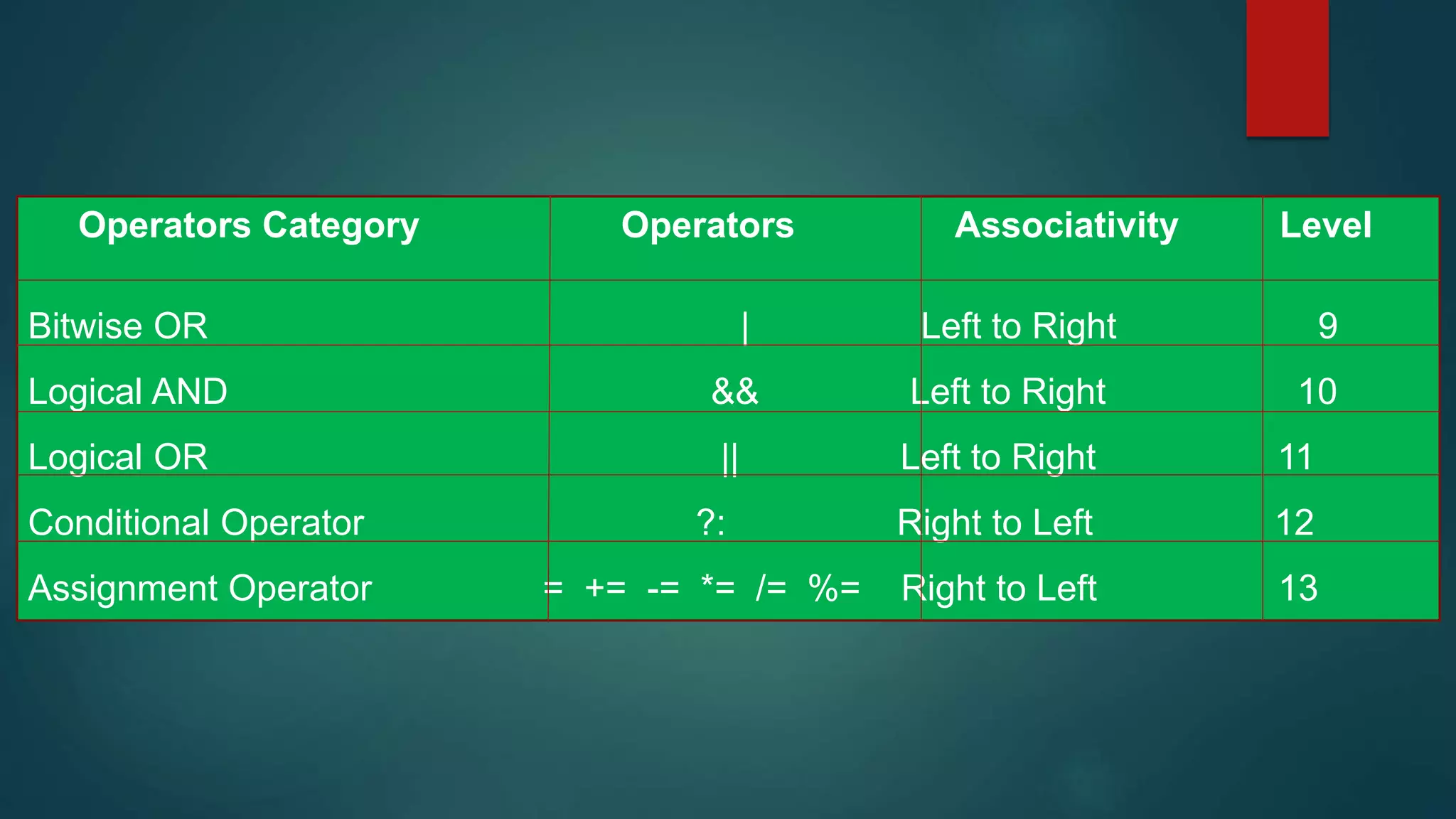 | Operators Category | Operators | Associativity | Level |
|---|---|---|---|
| Bitwise OR | \| | Left to Right | 9 |
| Logical AND | && | Left to Right | 10 |
| Logical OR | \|\| | Left to Right | 11 |
| Conditional Operator | ?: | Right to Left | 12 |
| Assignment Operator | = += -= *= /= %= | Right to Left | 13 |